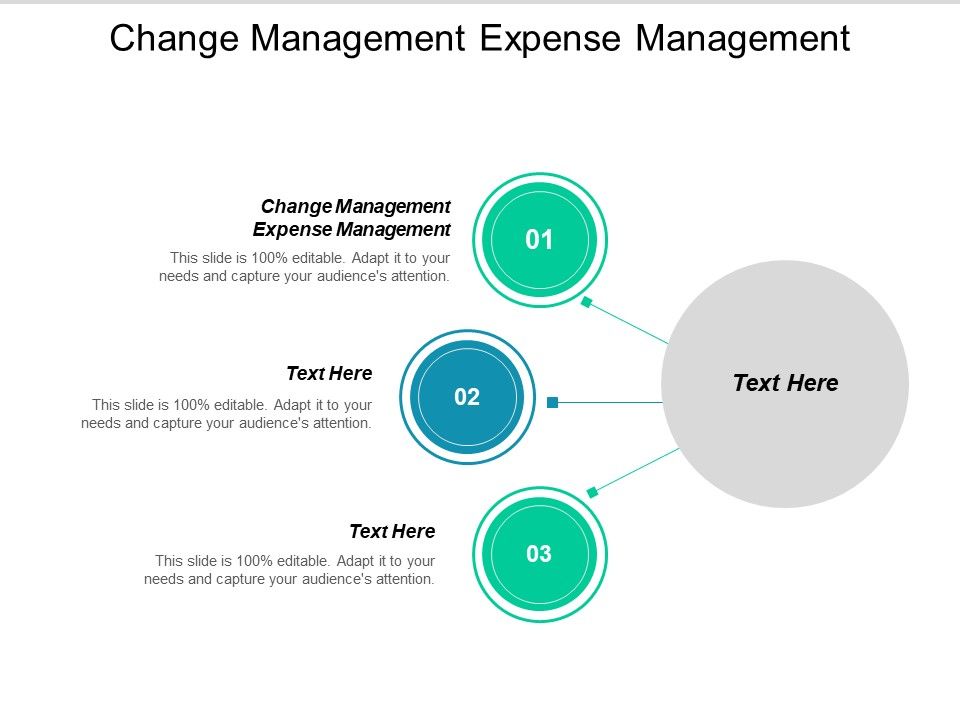 Change Management Expense Management

Change Management Expense Management

This slide is 100% editable. Adapt it to your needs and capture your audience's attention.

01

Text Here

This slide is 100% editable. Adapt it to your needs and capture your audience's attention.

02

Text Here

This slide is 100% editable. Adapt it to your needs and capture your audience's attention.

03

Text Here